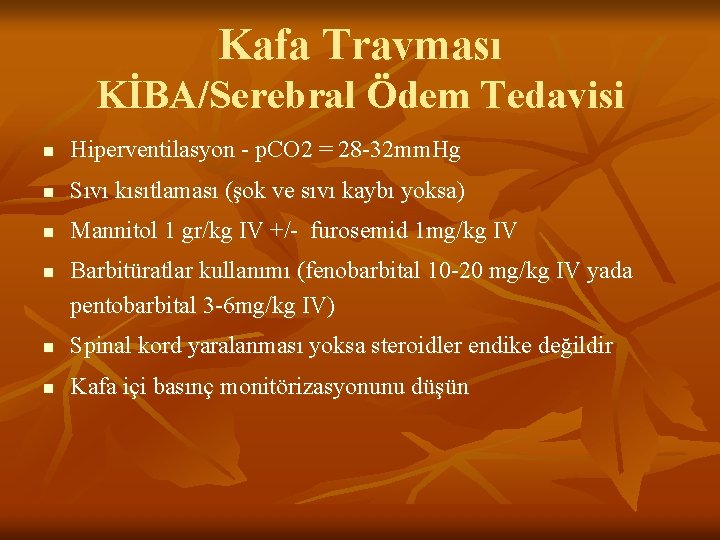 Kafa Travması
KİBA/Serebral Ödem Tedavisi

- Hiperventilasyon - pCO2 = 28-32mmHg
- Sıvı kısıtlaması (şok ve sıvı kaybı yoksa)
- Mannitol 1 gr/kg IV +/- furosemid 1mg/kg IV
- Barbitüratlar kullanımı (fenobarbital 10-20 mg/kg IV yada pentobarbital 3-6mg/kg IV)
- Spinal kord yaralanması yoksa steroidler endike değildir
- Kafa içi basınç monitörizasyonunu düşün